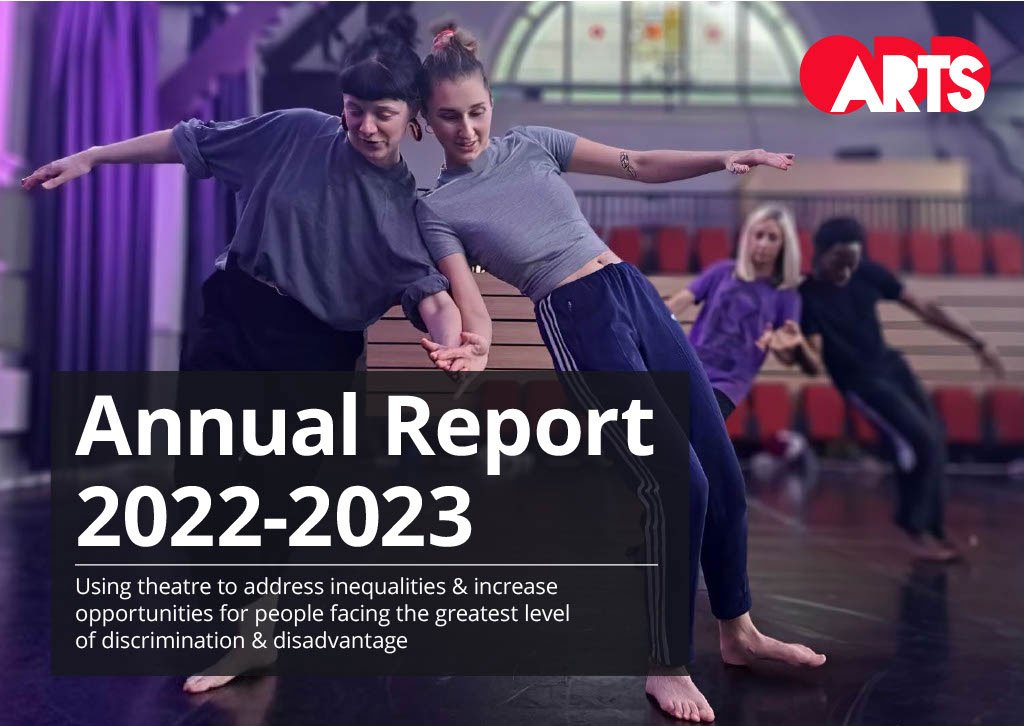 ARTS

Annual Report 2022-2023

Using theatre to address inequalities & increase opportunities for people facing the greatest level of discrimination & disadvantage